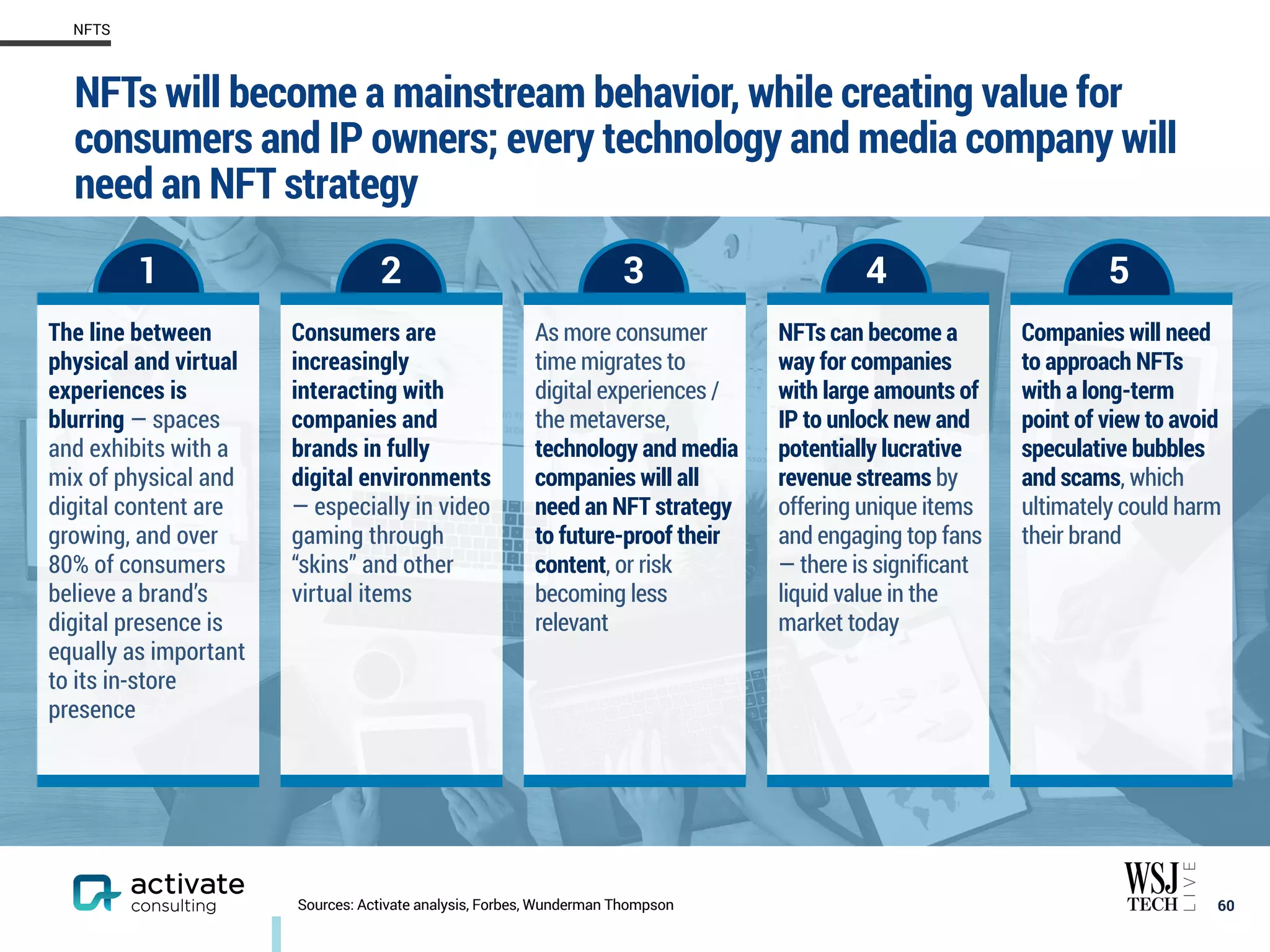 NFTS

NFTs will become a mainstream behavior, while creating value for consumers and IP owners; every technology and media company will need an NFT strategy

1

The line between physical and virtual experiences is blurring – spaces and exhibits with a mix of physical and digital content are growing, and over 80% of consumers believe a brand's digital presence is equally as important to its in-store presence

2

Consumers are increasingly interacting with companies and brands in fully digital environments – especially in video gaming through "skins" and other virtual items

3

As more consumer time migrates to digital experiences / the metaverse, technology and media companies will all need an NFT strategy to future-proof their content, or risk becoming less relevant

4

NFTs can become a way for companies with large amounts of IP to unlock new and potentially lucrative revenue streams by offering unique items and engaging top fans – there is significant liquid value in the market today

5

Companies will need to approach NFTs with a long-term point of view to avoid speculative bubbles and scams, which ultimately could harm their brand

activate consulting

Sources: Activate analysis, Forbes, Wunderman Thompson

WSJ TECH LIVE

60